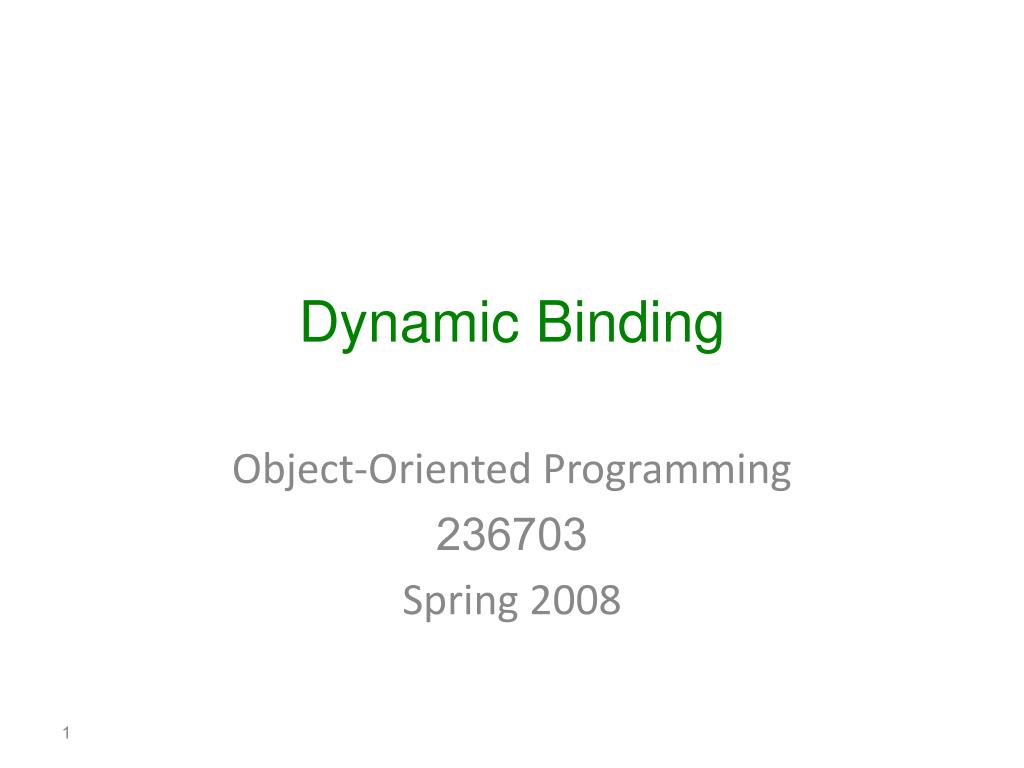 Dynamic Binding

Object-Oriented Programming
236703
Spring 2008

1